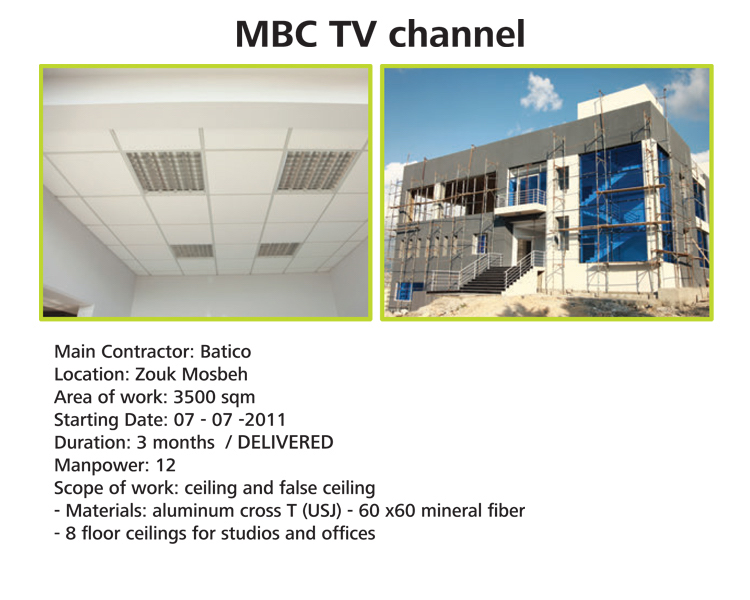 MBC TV channel

Main Contractor: Batico
Location: Zouk Mosbeh
Area of work: 3500 sqm
Starting Date: 07 - 07 -2011
Duration: 3 months / DELIVERED
Manpower: 12
Scope of work: ceiling and false ceiling
- Materials: aluminum cross T (USJ) - 60 x60 mineral fiber
- 8 floor ceilings for studios and offices